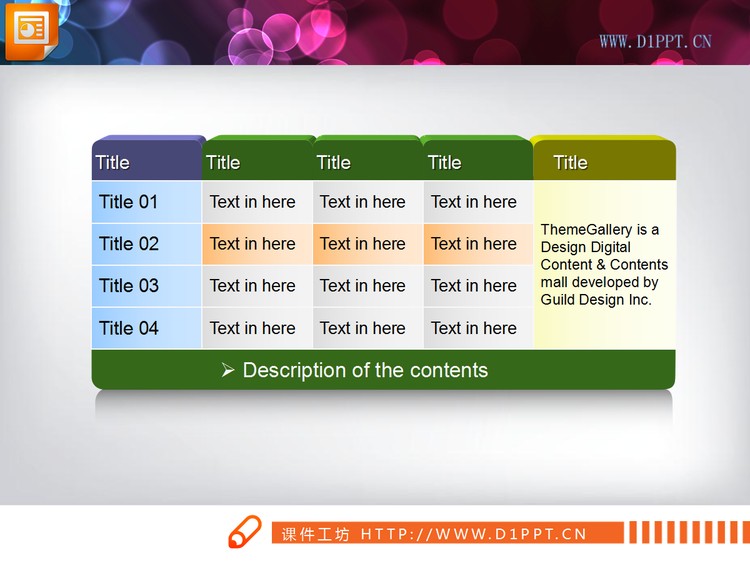 WWW.D1PPT.CN

| Title | Title | Title | Title | Title |
|---|---|---|---|---|
| Title 01 | Text in here | Text in here | Text in here | ThemeGallery is a Design Digital Content & Contents mall developed by Guild Design Inc. |
| Title 02 | Text in here | Text in here | Text in here | |
| Title 03 | Text in here | Text in here | Text in here | |
| Title 04 | Text in here | Text in here | Text in here | |

➢ Description of the contents

课件工坊 HTTP://WWW.D1PPT.CN